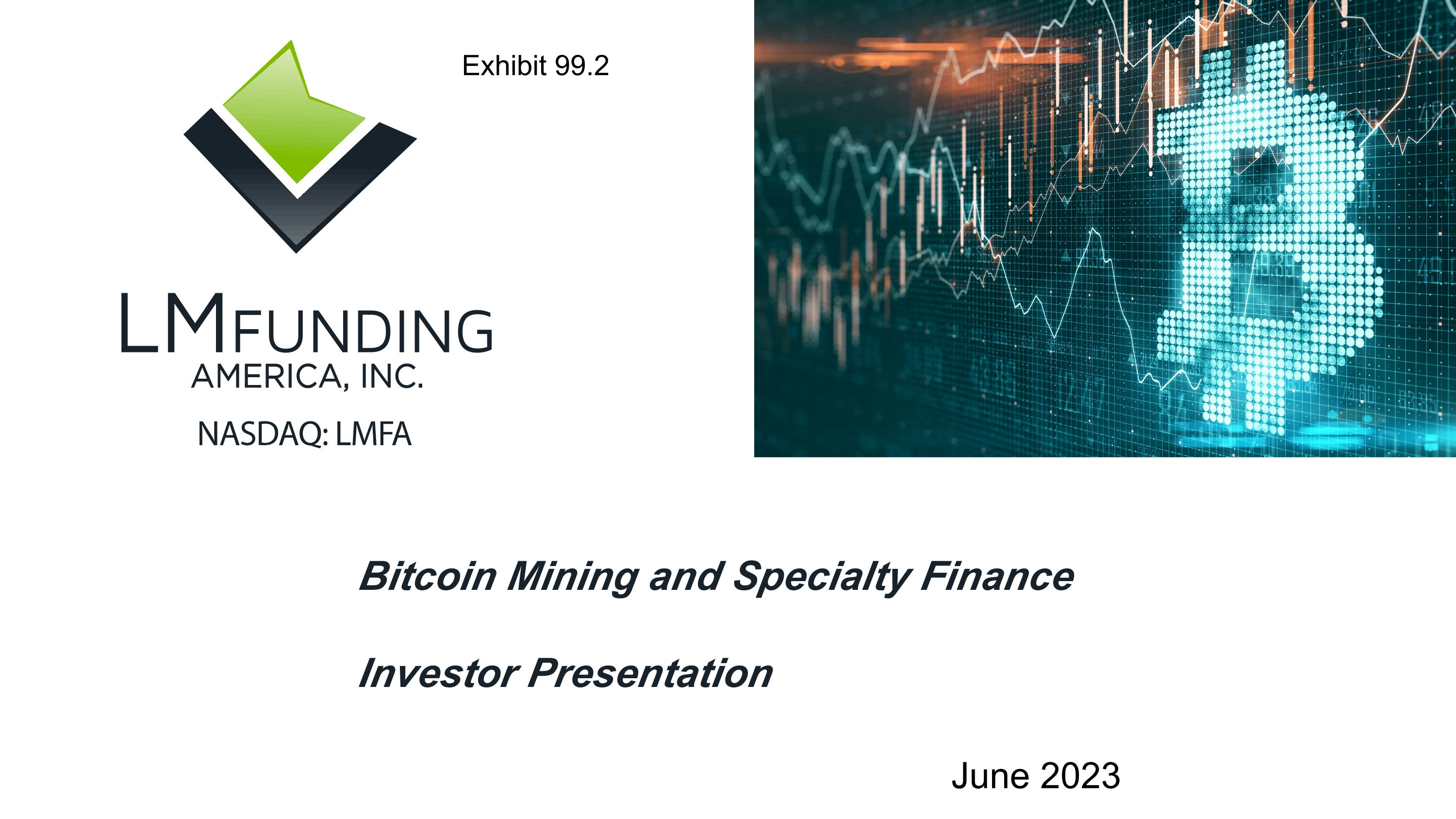 Exhibit 99.2

LMFUNDING
AMERICA, INC.
NASDAQ: LMFA

Bitcoin Mining and Specialty Finance

Investor Presentation

June 2023